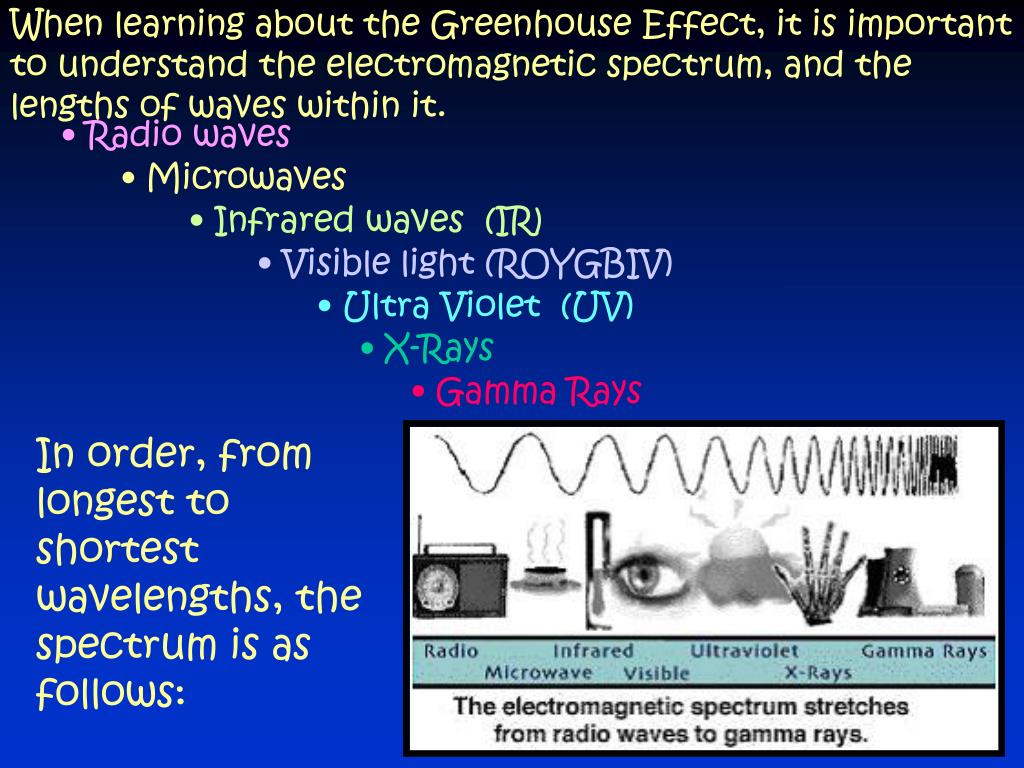 When learning about the Greenhouse Effect, it is important to understand the electromagnetic spectrum, and the lengths of waves within it.

• Radio waves
• Microwaves
• Infrared waves (IR)
• Visible light (ROYGBIV)
• Ultra Violet (UV)
• X-Rays
• Gamma Rays

In order, from longest to shortest wavelengths, the spectrum is as follows:

Radio Infrared Ultraviolet Gamma Rays
Microwave Visible X-Rays

The electromagnetic spectrum stretches from radio waves to gamma rays.